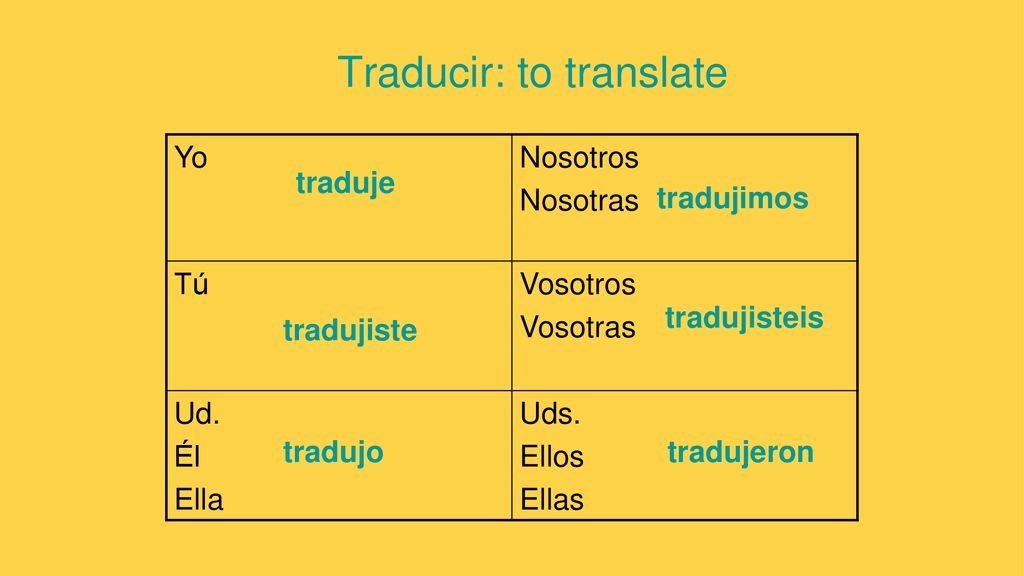 Traducir: to translate

| Yo traduje | Nosotros Nosotras tradujimos |
|---|---|
| Tú tradujiste | Vosotros Vosotras tradujisteis |
| Ud. Él Ella tradujo | Uds. Ellos Ellas tradujeron |